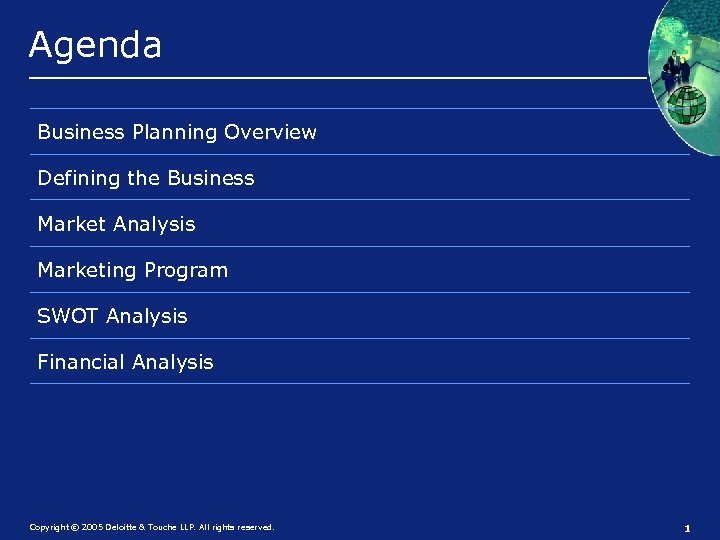 Agenda

Business Planning Overview

Defining the Business

Market Analysis

Marketing Program

SWOT Analysis

Financial Analysis

Copyright © 2005 Deloitte & Touche LLP. All rights reserved.

1